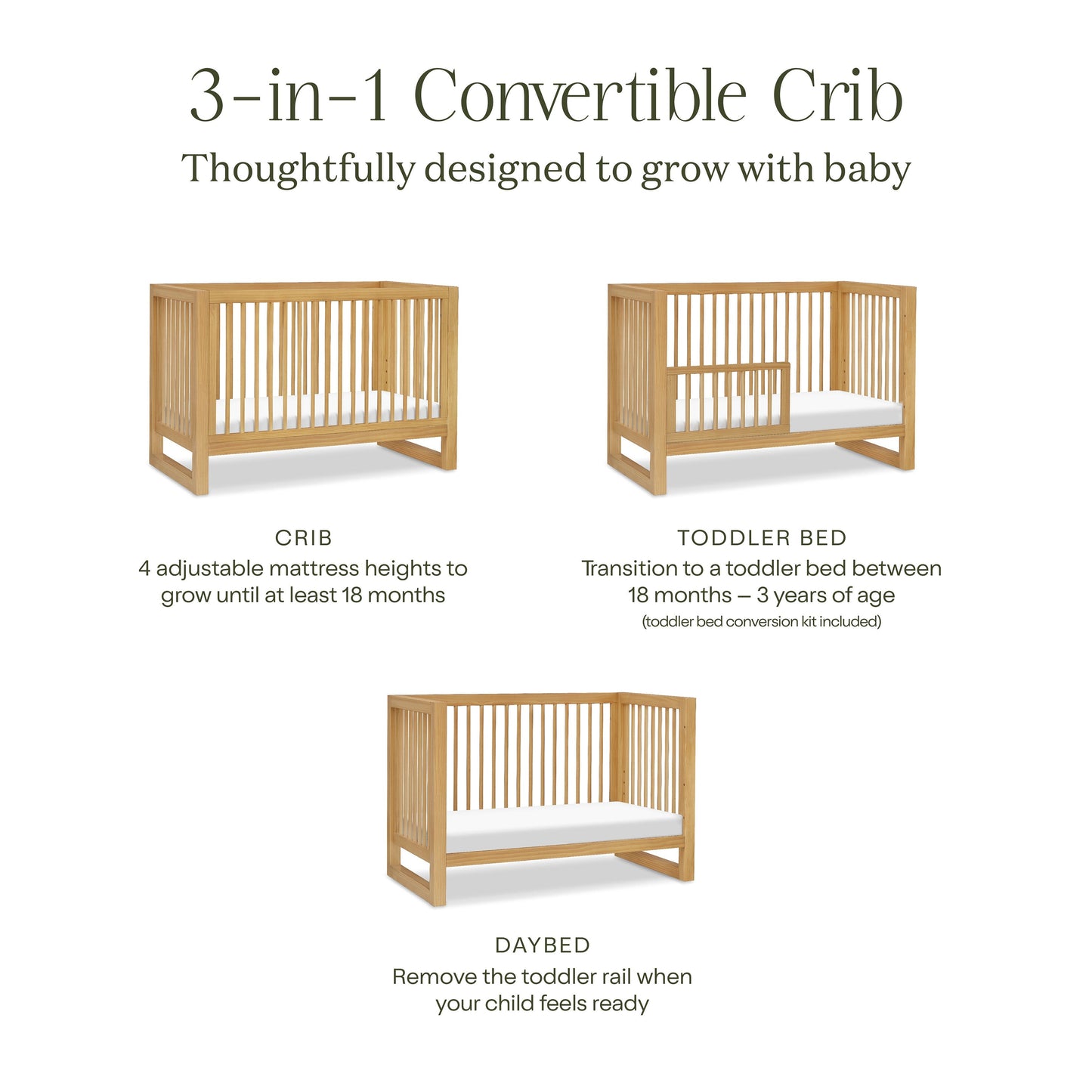 3-in-1 Convertible Crib
Thoughtfully designed to grow with baby

CRIB
4 adjustable mattress heights to grow until at least 18 months

TODDLER BED
Transition to a toddler bed between 18 months – 3 years of age
(toddler bed conversion kit included)

DAYBED
Remove the toddler rail when your child feels ready